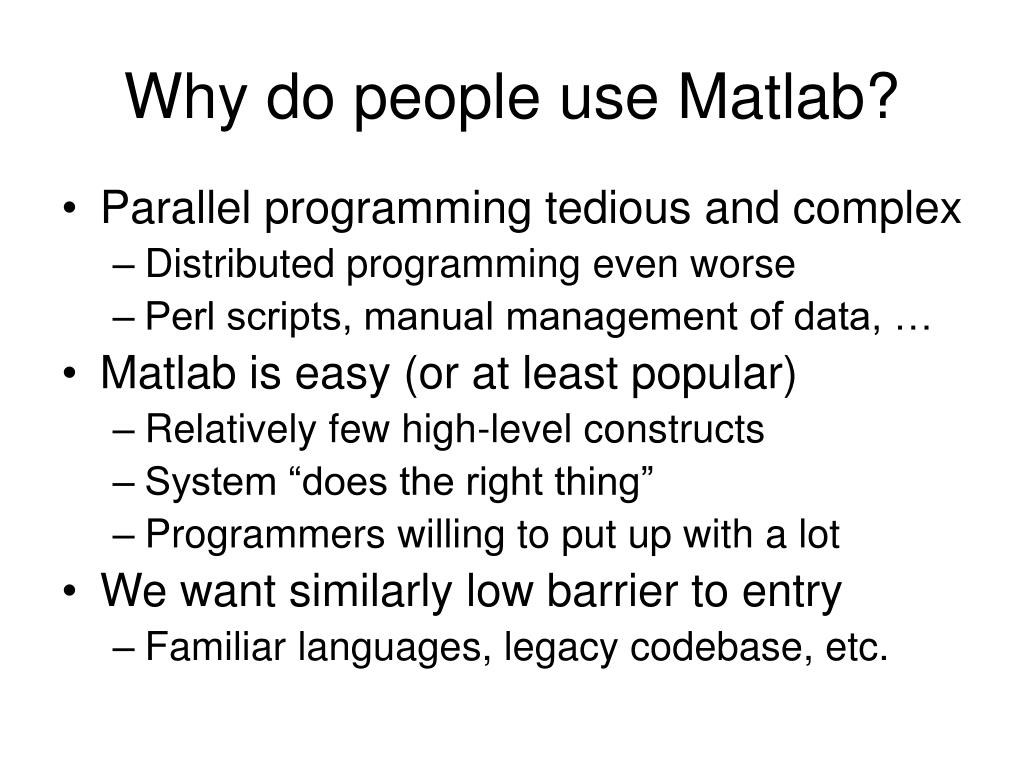 Why do people use Matlab?

• Parallel programming tedious and complex
– Distributed programming even worse
– Perl scripts, manual management of data, …
• Matlab is easy (or at least popular)
– Relatively few high-level constructs
– System “does the right thing”
– Programmers willing to put up with a lot
• We want similarly low barrier to entry
– Familiar languages, legacy codebase, etc.